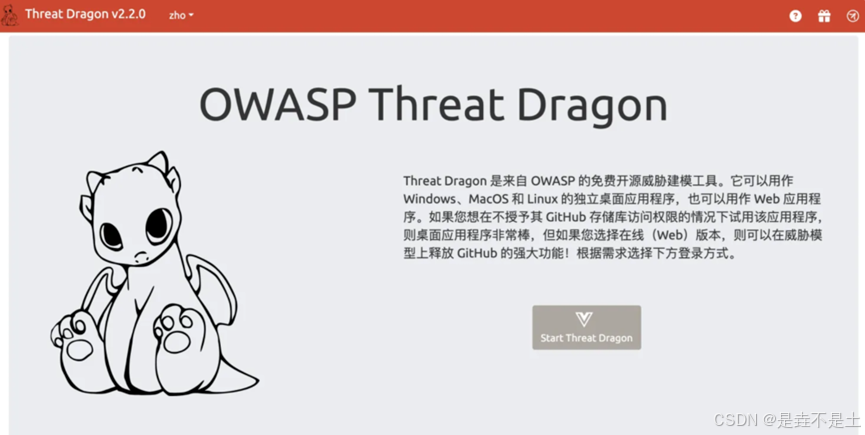 Threat Dragon v2.2.0 zho

OWASP Threat Dragon

Threat Dragon 是来自 OWASP 的免费开源威胁建模工具。它可以用作 Windows、MacOS 和 Linux 的独立桌面应用程序，也可以用作 Web 应用程序。如果您想在不授予其 GitHub 存储库访问权限的情况下试用该应用程序，则桌面应用程序非常棒，但如果您选择在线（Web）版本，则可以在威胁模型上释放 GitHub 的强大功能！根据需求选择下方登录方式。

Start Threat Dragon

CSDN @是垚不是土